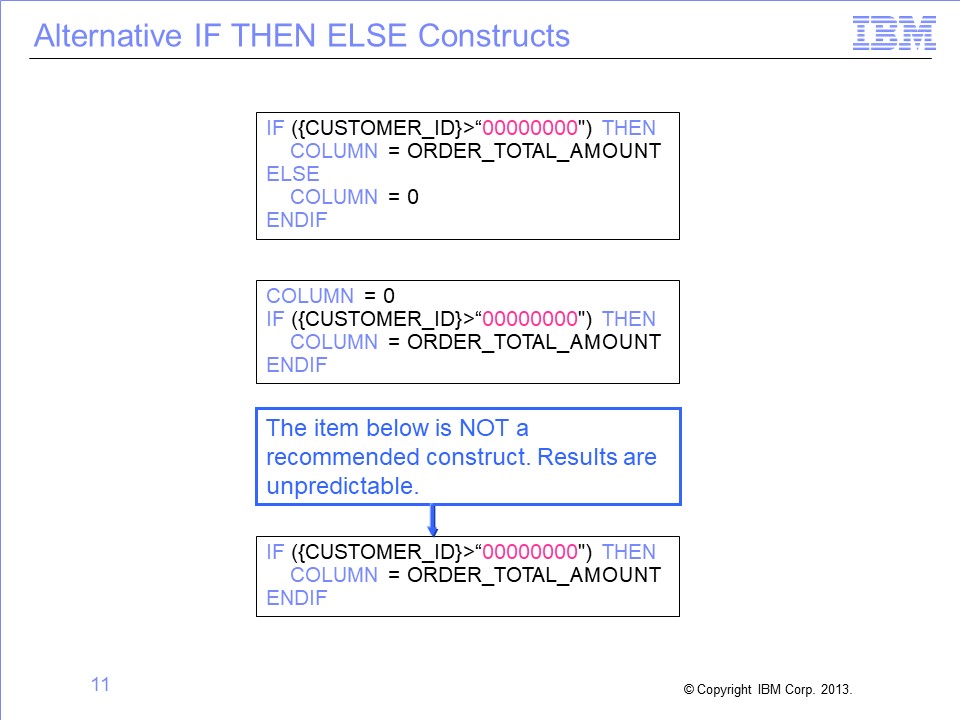 Alternative IF THEN ELSE Constructs

IBM

IF ({CUSTOMER_ID}>“00000000") THEN
COLUMN = ORDER_TOTAL_AMOUNT
ELSE
COLUMN = 0
ENDIF

COLUMN = 0
IF ({CUSTOMER_ID}>“00000000") THEN
COLUMN = ORDER_TOTAL_AMOUNT
ENDIF

The item below is NOT a recommended construct. Results are unpredictable.

IF ({CUSTOMER_ID}>“00000000") THEN
COLUMN = ORDER_TOTAL_AMOUNT
ENDIF

11

© Copyright IBM Corp. 2013.